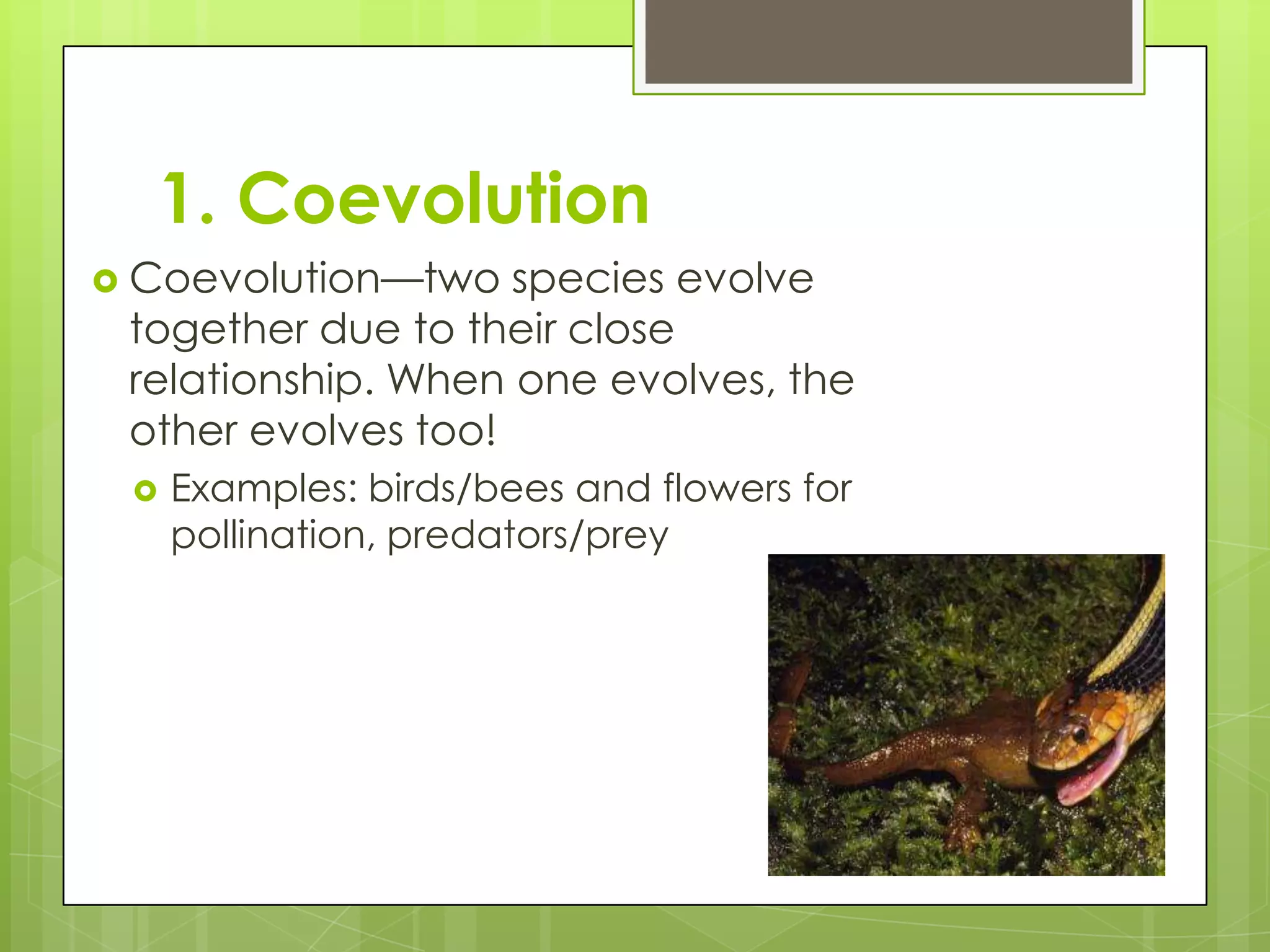 1. Coevolution

Coevolution—two species evolve together due to their close relationship. When one evolves, the other evolves too!

Examples: birds/bees and flowers for pollination, predators/prey